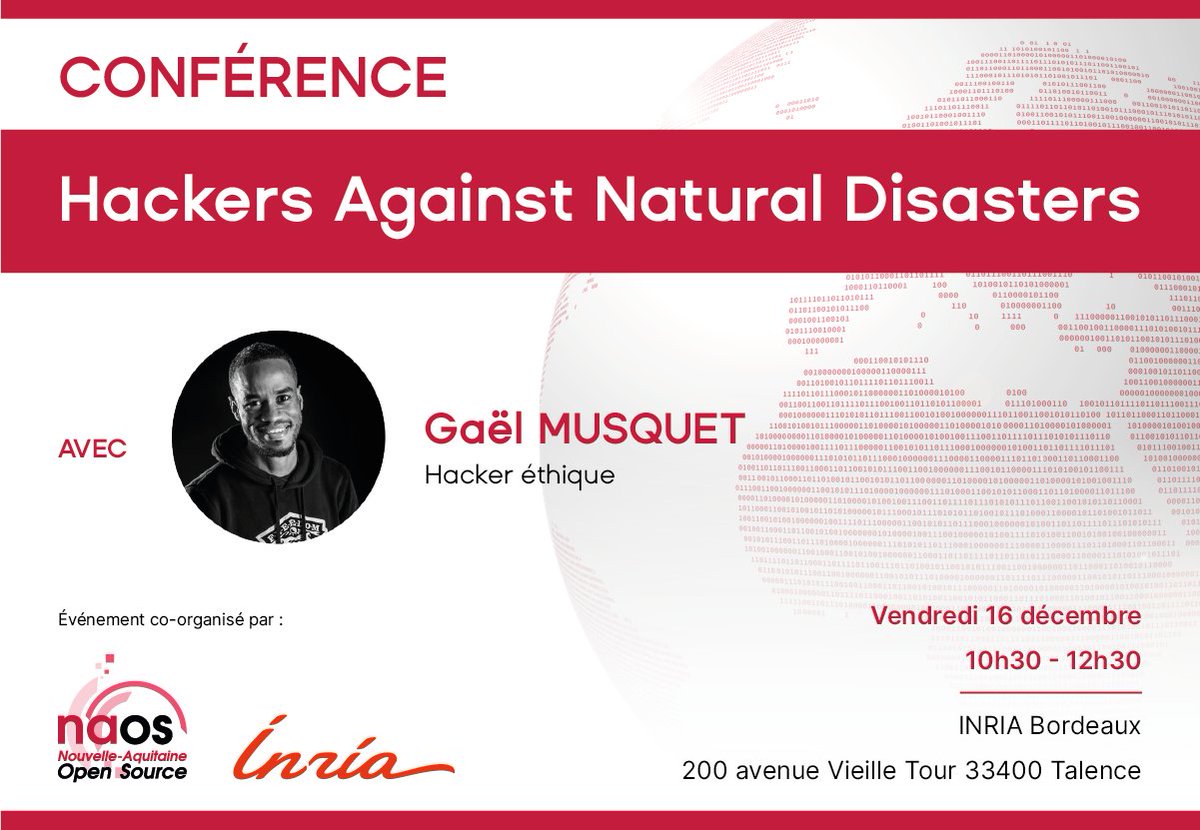 CONFÉRENCE

Hackers Against Natural Disasters

AVEC

Gaël MUSQUET

Hacker éthique

Événement co-organisé par :

naos
Nouvelle-Aquitaine
Open Source

Inria

Vendredi 16 décembre

10h30 - 12h30

INRIA Bordeaux

200 avenue Vieille Tour 33400 Talence